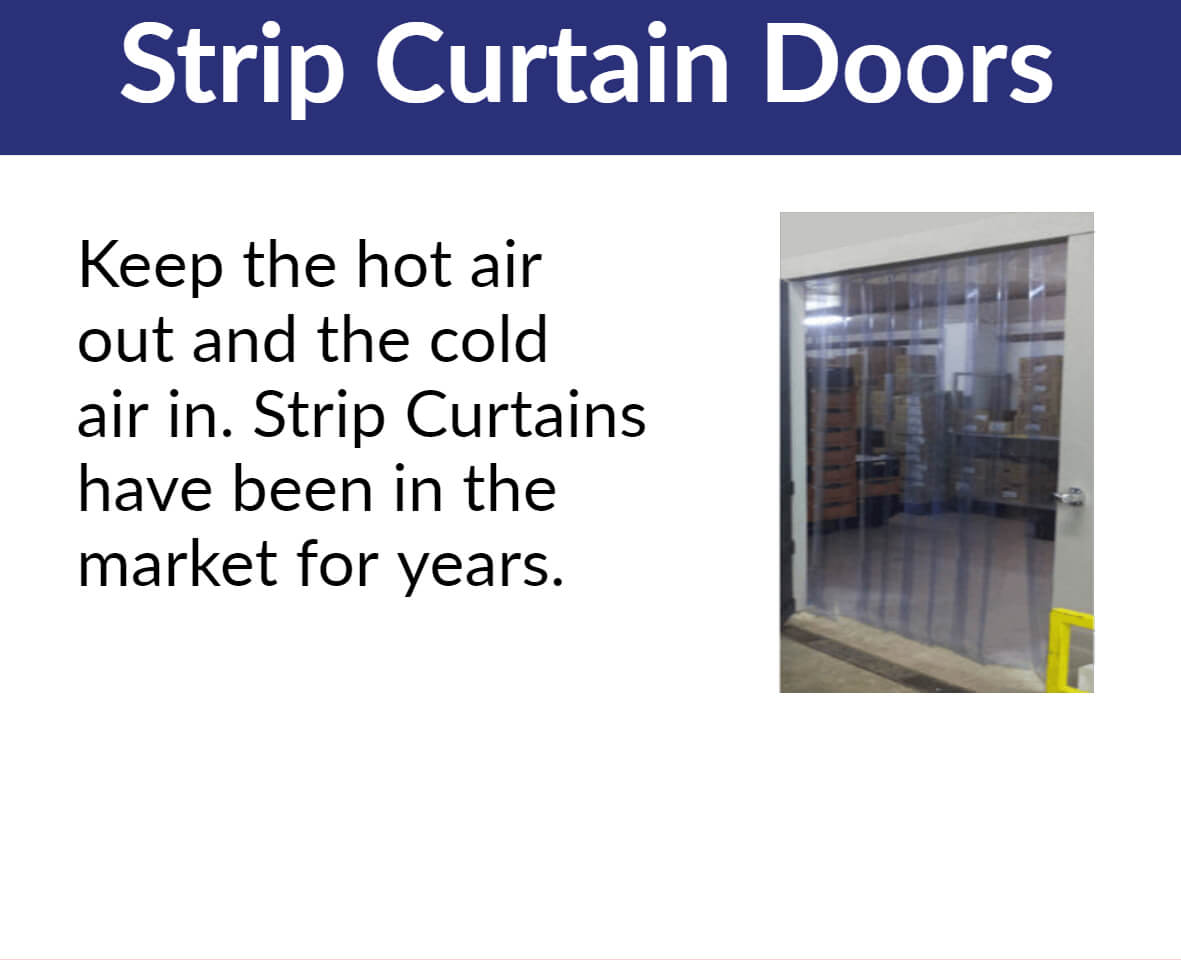 Strip Curtain Doors

Keep the hot air out and the cold air in. Strip Curtains have been in the market for years.